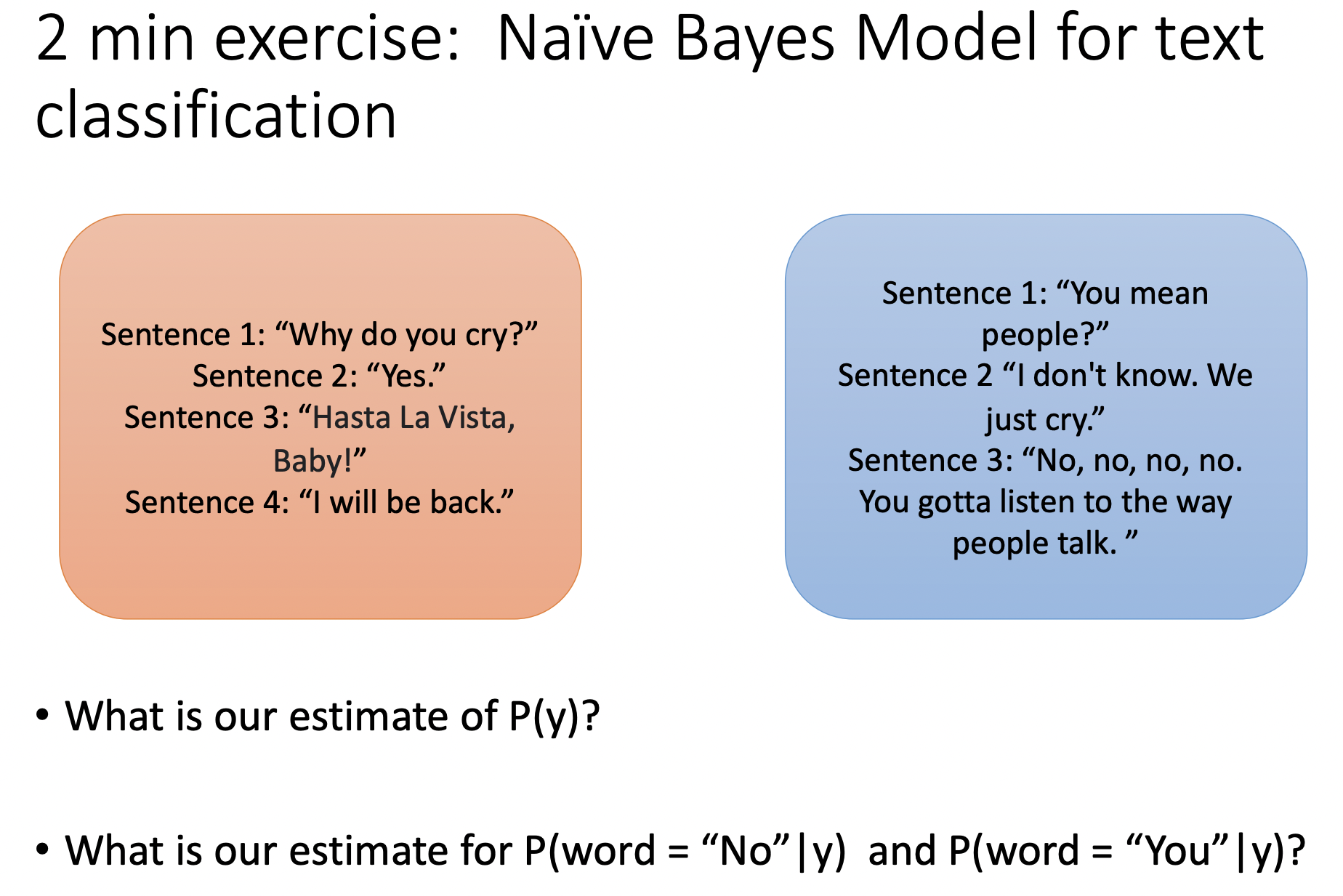 2 min exercise: Naïve Bayes Model for text classification

Sentence 1: “Why do you cry?”
Sentence 2: “Yes.”
Sentence 3: “Hasta La Vista, Baby!”
Sentence 4: “I will be back.”

Sentence 1: “You mean people?”
Sentence 2 “I don't know. We just cry.”
Sentence 3: “No, no, no, no. You gotta listen to the way people talk. ”

• What is our estimate of P(y)?

• What is our estimate for P(word = “No”|y) and P(word = “You”|y)?